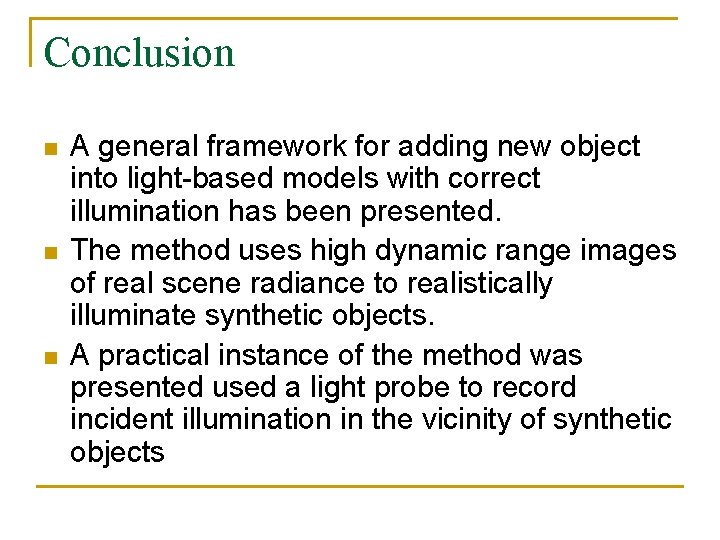 Conclusion

- A general framework for adding new object into light-based models with correct illumination has been presented.
- The method uses high dynamic range images of real scene radiance to realistically illuminate synthetic objects.
- A practical instance of the method was presented used a light probe to record incident illumination in the vicinity of synthetic objects